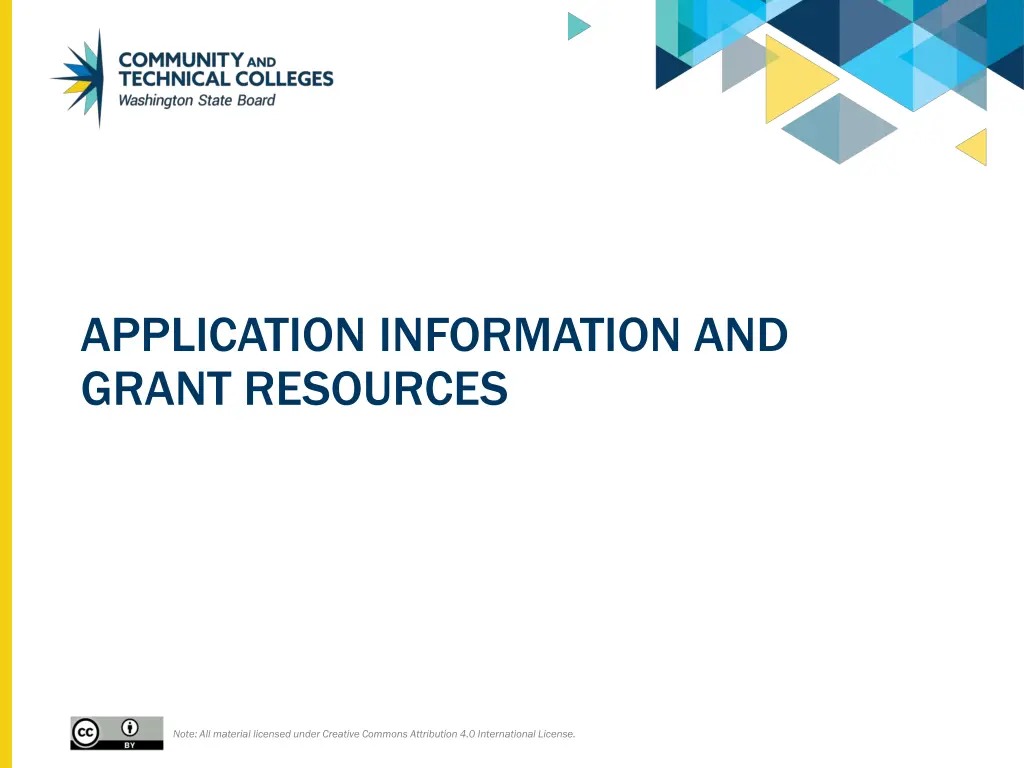 COMMUNITY AND
TECHNICAL COLLEGES
Washington State Board

APPLICATION INFORMATION AND GRANT RESOURCES

cc BY

Note: All material licensed under Creative Commons Attribution 4.0 International License.